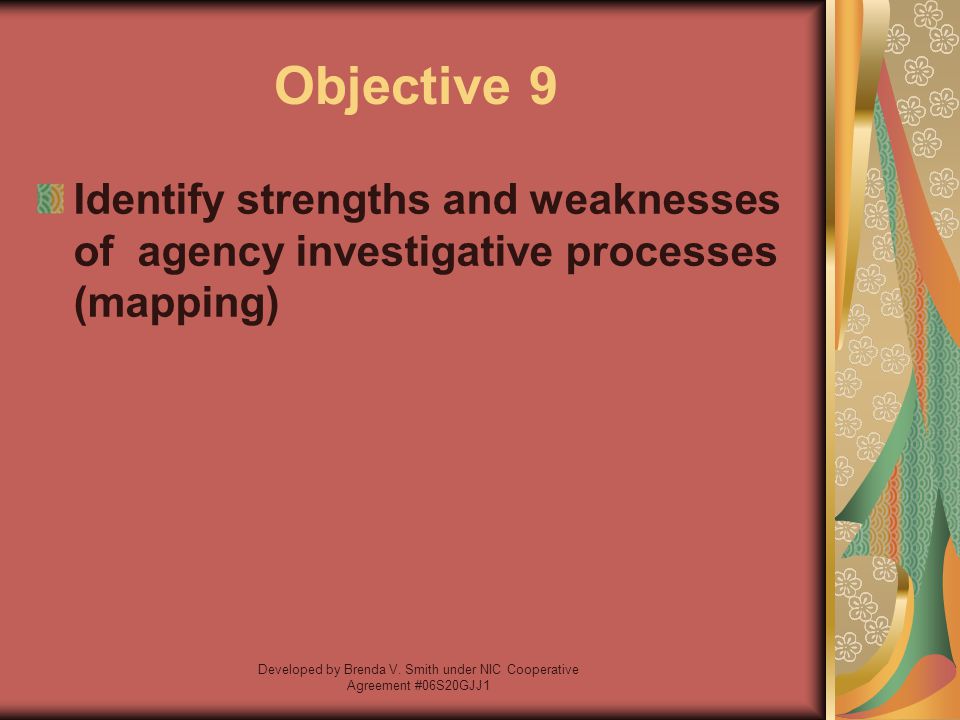 Objective 9

Identify strengths and weaknesses of agency investigative processes (mapping)

Developed by Brenda V. Smith under NIC Cooperative Agreement #06S20GJJ1